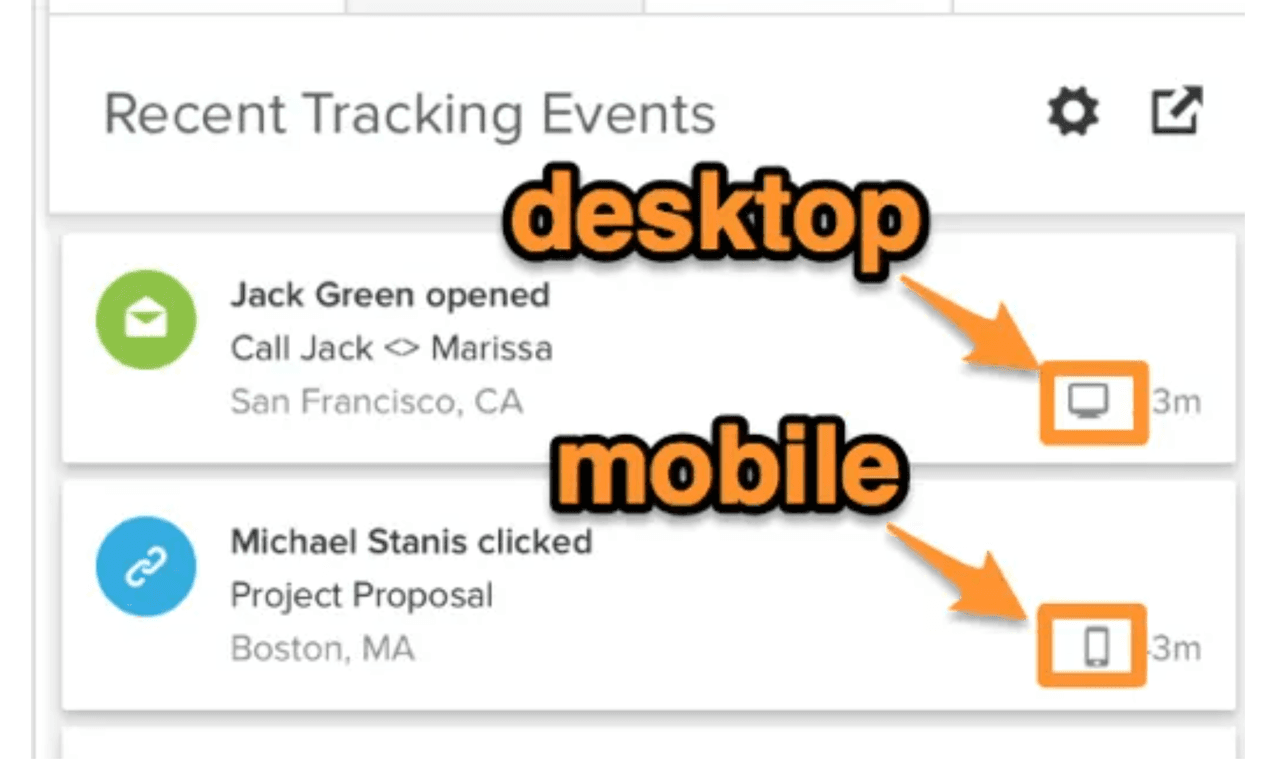 Recent Tracking Events

desktop

Jack Green opened
Call Jack <> Marissa
San Francisco, CA

3m

mobile

Michael Stanis clicked
Project Proposal
Boston, MA

3m